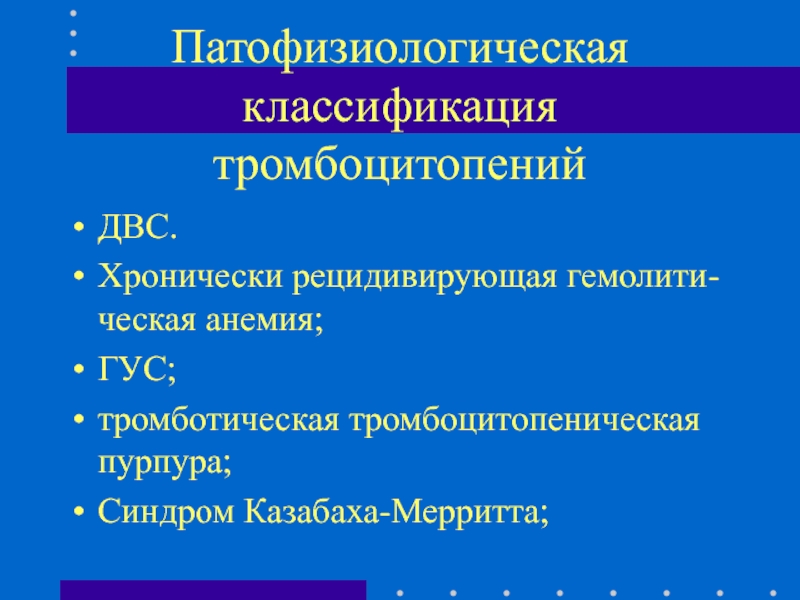 Патофизиологическая классификация тромбоцитопений

• ДВС.
• Хронически рецидивирующая гемолитическая анемия;
• ГУС;
• тромботическая тромбоцитопеническая пурпура;
• Синдром Казабаха-Мерритта;